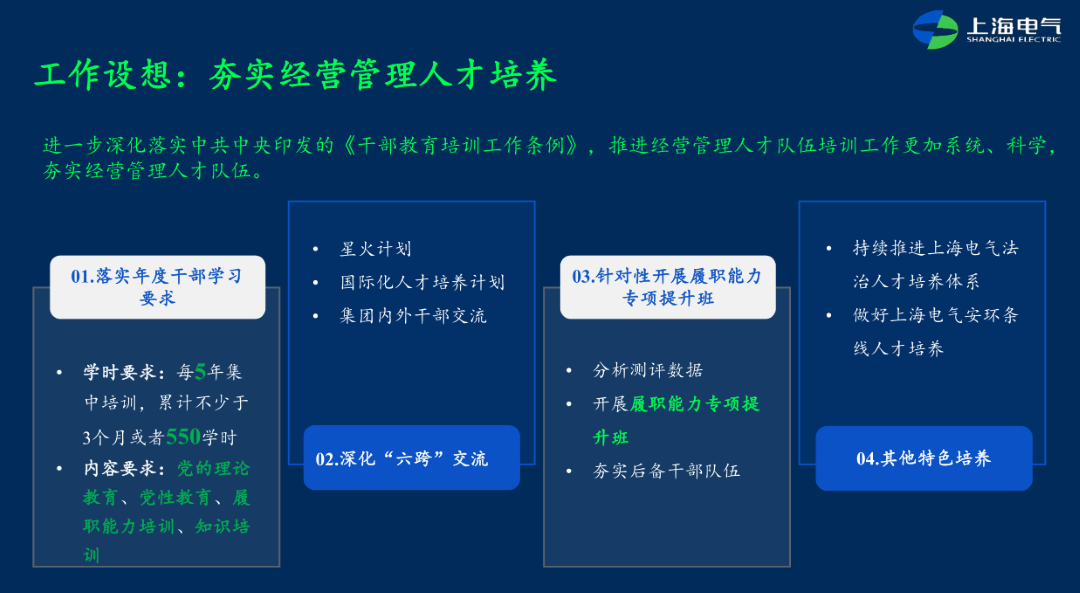 上海电气
SHANGHAI ELECTRIC

工作设想：夯实经营管理人才培养

进一步深化落实中共中央印发的《干部教育培训工作条例》，推进经营管理人才队伍培训工作更加系统、科学，夯实经营管理人才队伍。

01.落实年度干部学习要求

• 学时要求：每5年集中培训，累计不少于3个月或者550学时
• 内容要求：党的理论教育、党性教育、履职能力培训、知识培训

• 星火计划
• 国际化人才培养计划
• 集团内外干部交流

02.深化“六跨”交流

03.针对性开展履职能力专项提升班

• 分析测评数据
• 开展履职能力专项提升班
• 夯实后备干部队伍

• 持续推进上海电气法治人才培养体系
• 做好上海电气安环条线人才培养

04.其他特色培养